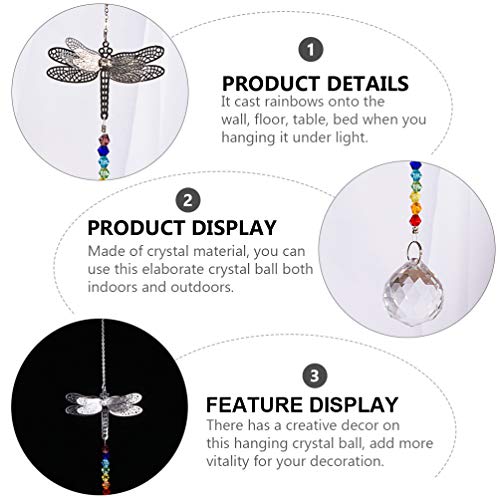 1

PRODUCT DETAILS

It cast rainbows onto the wall, floor, table, bed when you hanging it under light.

2

PRODUCT DISPLAY

Made of crystal material, you can use this elaborate crystal ball both indoors and outdoors.

3

FEATURE DISPLAY

There has a creative decor on this hanging crystal ball, add more vitality for your decoration.